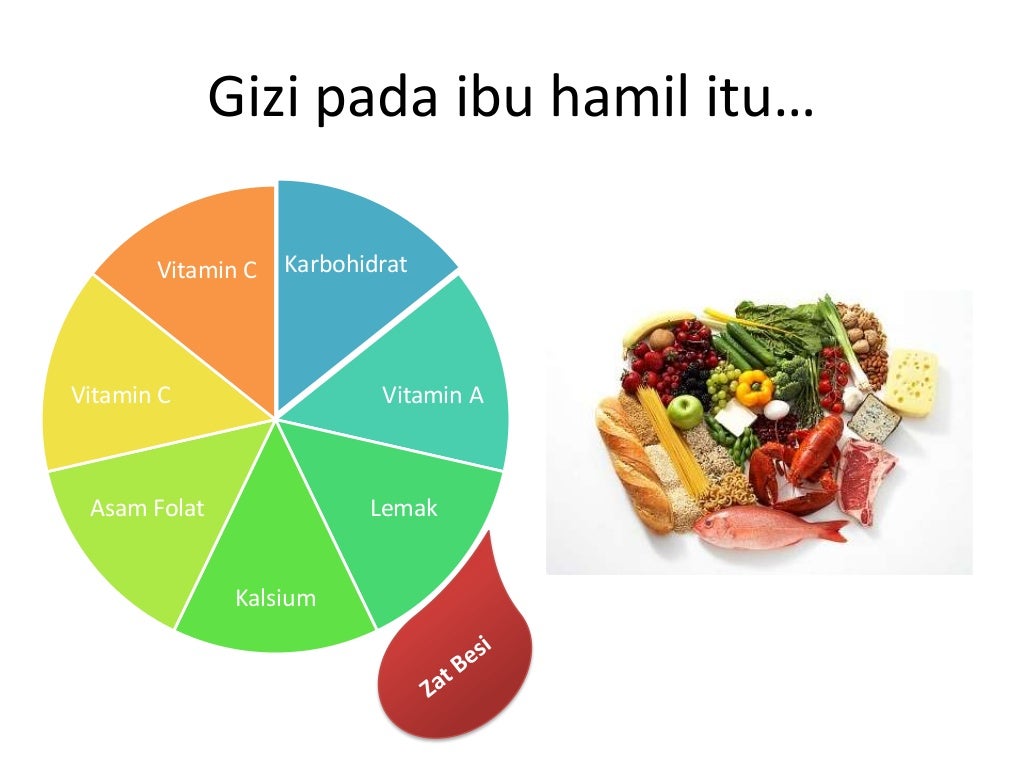 Gizi pada ibu hamil itu…

Karbohidrat

Vitamin A

Lemak

Kalsium

Asam Folat

Vitamin C

Vitamin C

Zat Besi